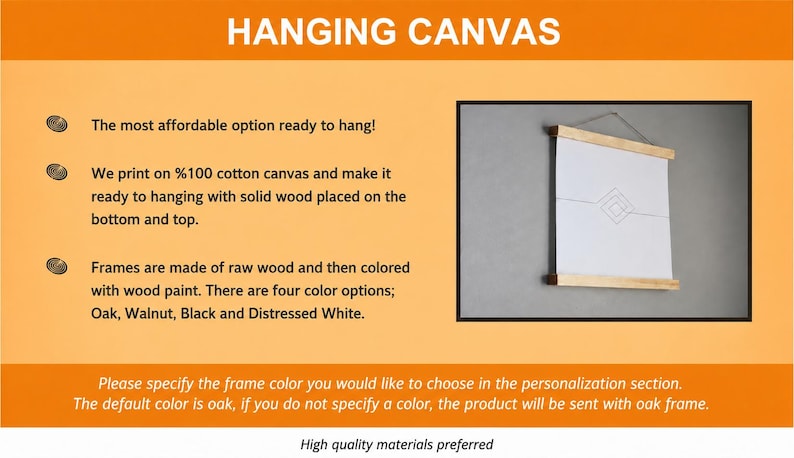 HANGING CANVAS

The most affordable option ready to hang!

We print on %100 cotton canvas and make it ready to hanging with solid wood placed on the bottom and top.

Frames are made of raw wood and then colored with wood paint. There are four color options; Oak, Walnut, Black and Distressed White.

Please specify the frame color you would like to choose in the personalization section. The default color is oak, if you do not specify a color, the product will be sent with oak frame.

High quality materials preferred